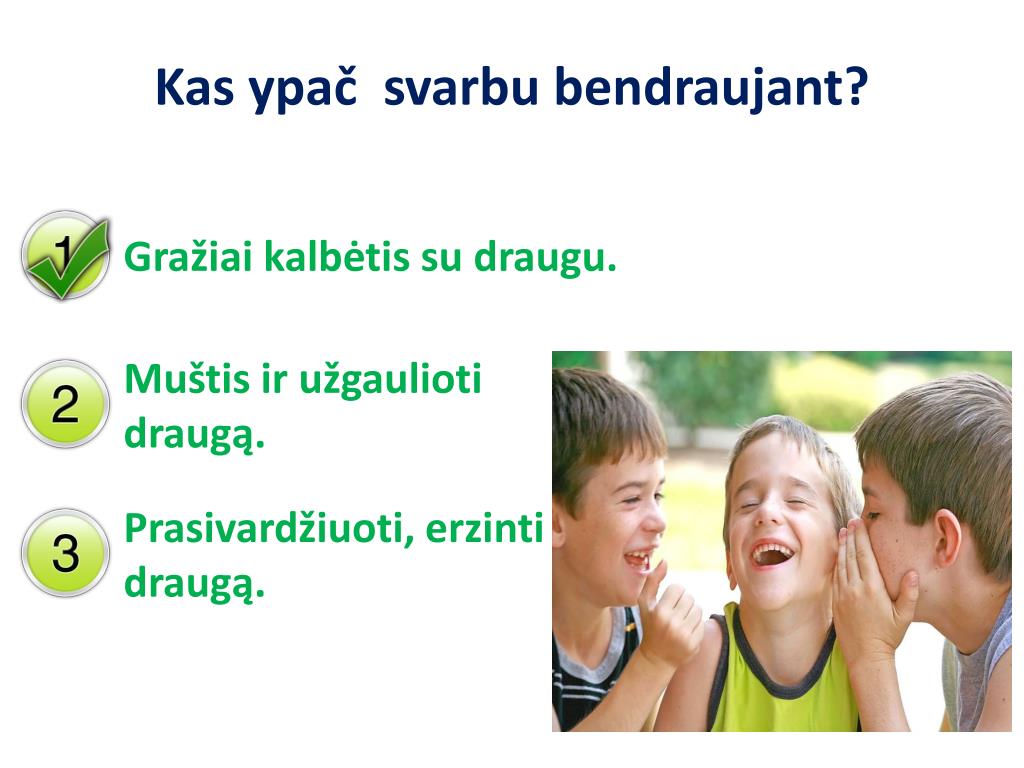 Kas ypač svarbu bendraujant?

1 Gražiai kalbėtis su draugu.

2 Muštis ir užgaulioti draugą.

3 Prasivardžiuoti, erzinti draugą.